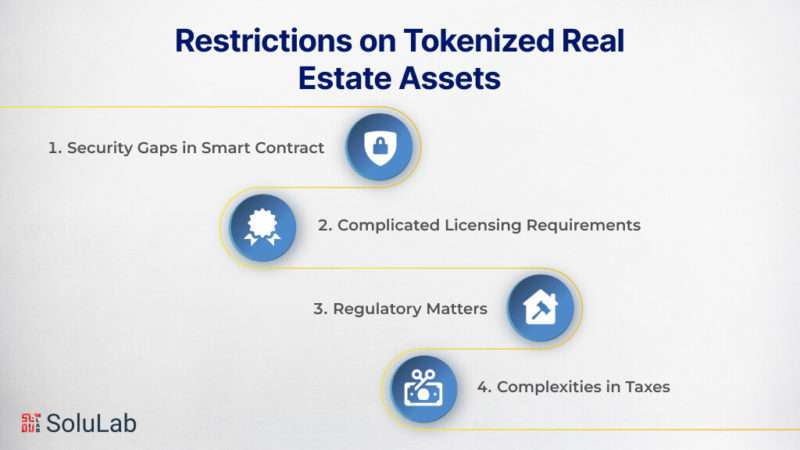 Restrictions on Tokenized Real Estate Assets

1. Security Gaps in Smart Contract

2. Complicated Licensing Requirements

3. Regulatory Matters

4. Complexities in Taxes

SoluLab